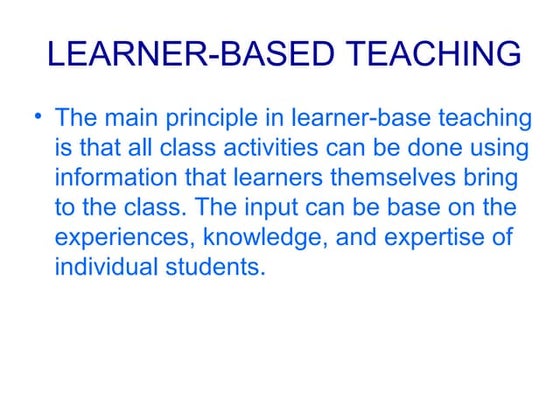 LEARNER-BASED TEACHING

• The main principle in learner-base teaching is that all class activities can be done using information that learners themselves bring to the class. The input can be base on the experiences, knowledge, and expertise of individual students.